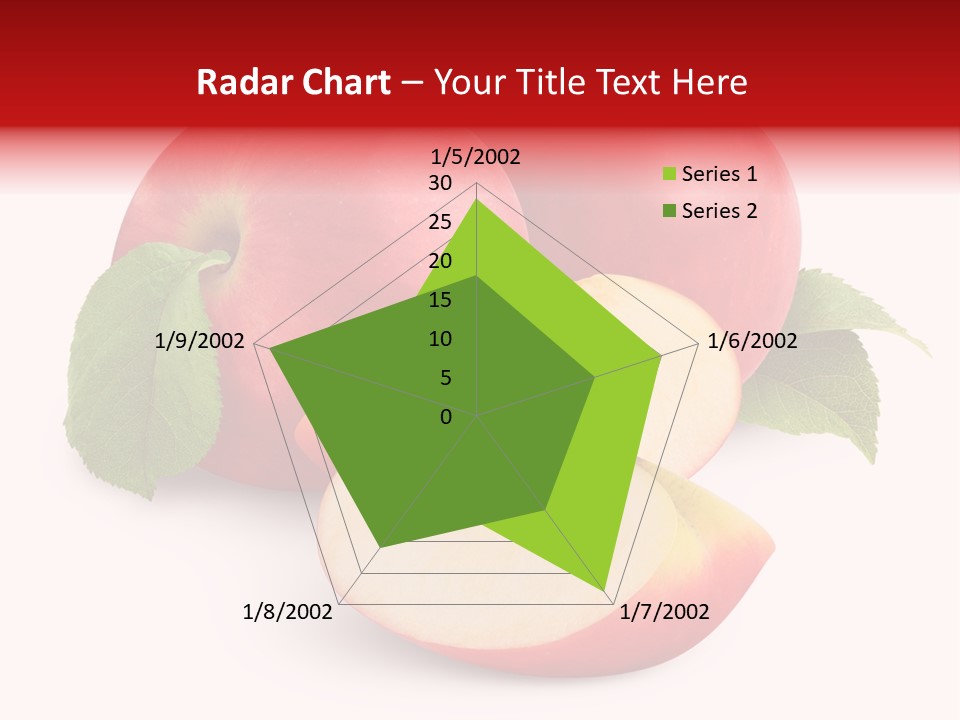 Radar Chart – Your Title Text Here

1/5/2002
30
25
20
15
10
5
0
1/6/2002
1/7/2002
1/8/2002
1/9/2002

Series 1
Series 2